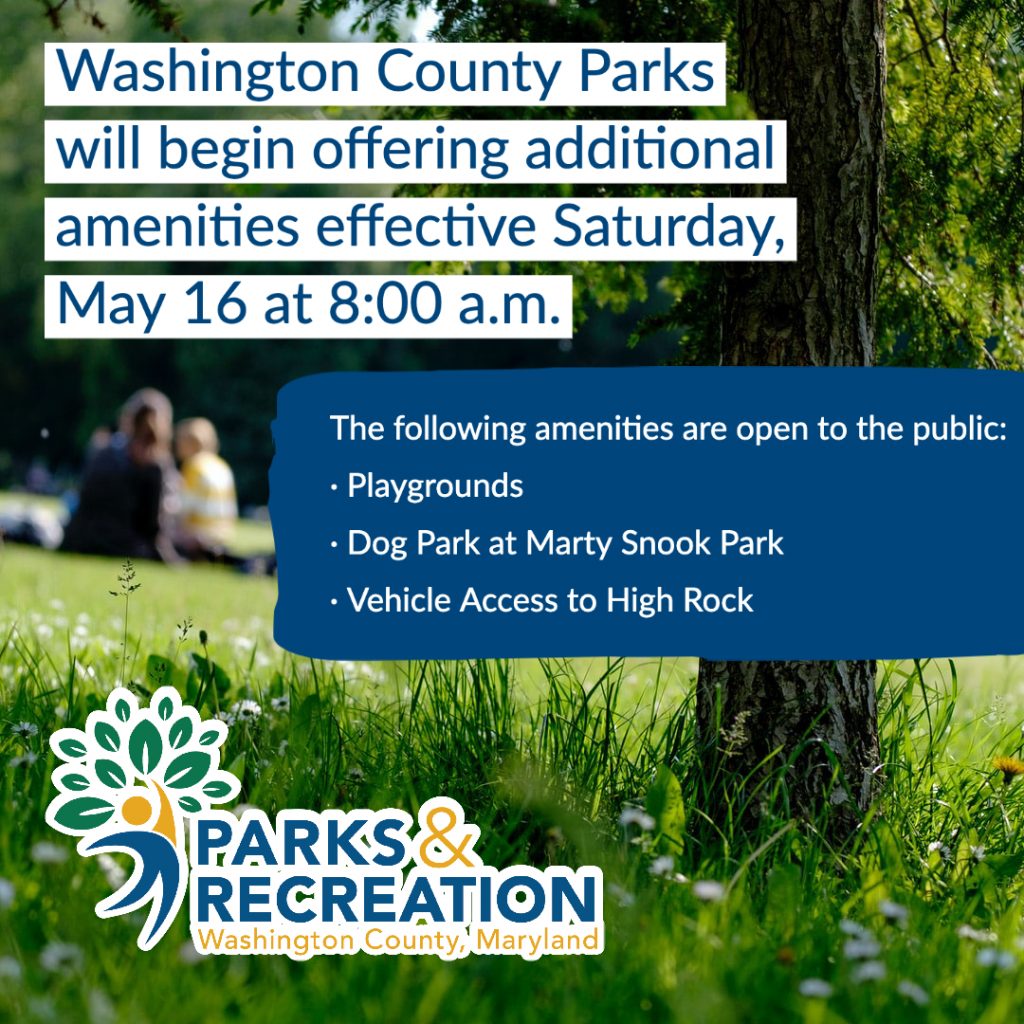 Washington County Parks will begin offering additional amenities effective Saturday, May 16 at 8:00 a.m.

The following amenities are open to the public:
· Playgrounds
· Dog Park at Marty Snook Park
· Vehicle Access to High Rock

PARKS & RECREATION
Washington County, Maryland